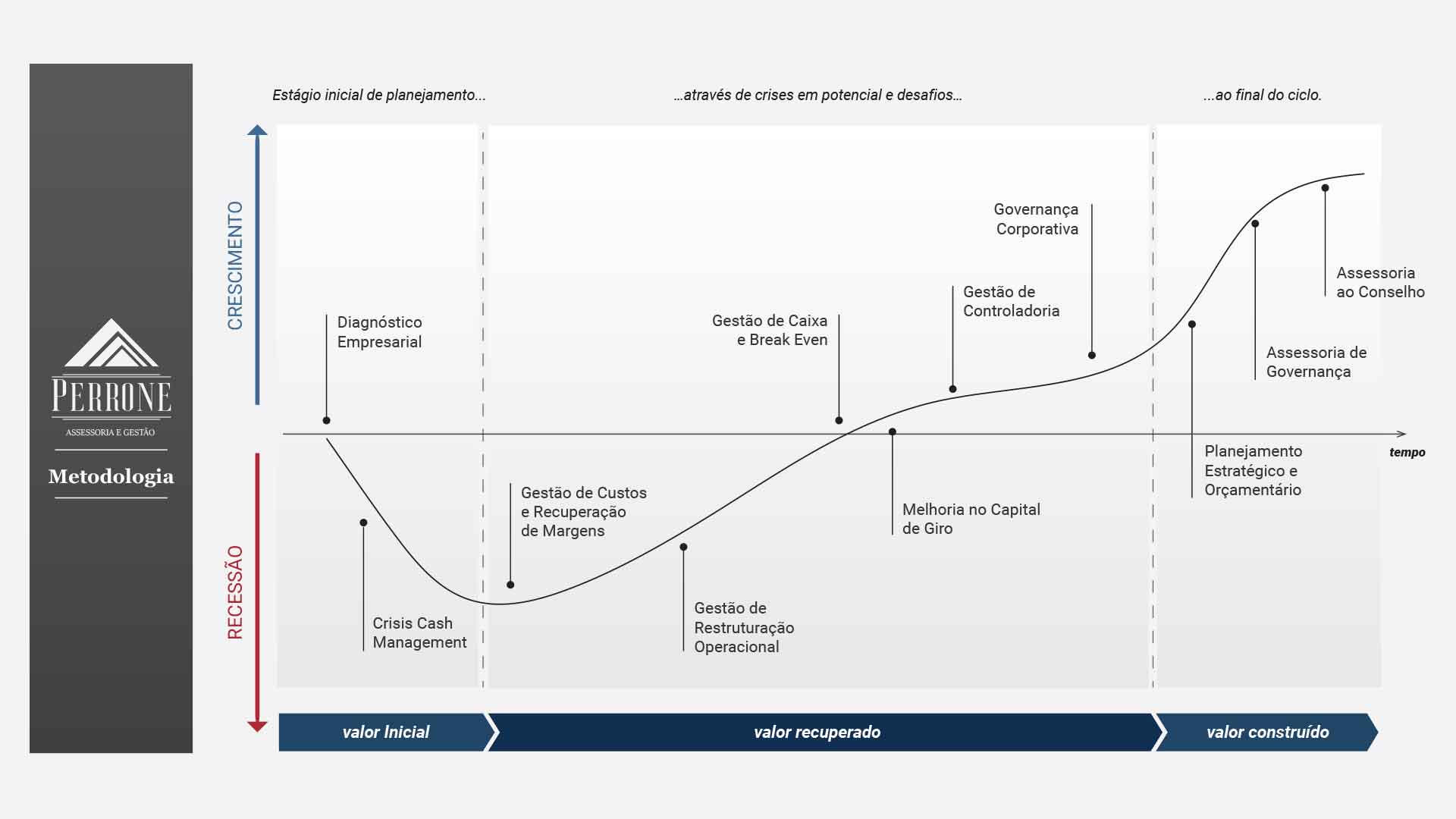 PERRONE
ASSESSORIA E GESTÃO

Metodologia

Estágio inicial de planejamento...

...através de crises em potencial e desafios...

...ao final do ciclo.

CRESCIMENTO

RECESSÃO

Diagnóstico Empresarial

Crisis Cash Management

Gestão de Custos e Recuperação de Margens

Gestão de Restruturação Operacional

Gestão de Caixa e Break Even

Melhoria no Capital de Giro

Gestão de Controladoria

Governança Corporativa

Planejamento Estratégico e Orçamentário

Assessoria de Governança

Assessoria ao Conselho

tempo

valor Inicial

valor recuperado

valor construído